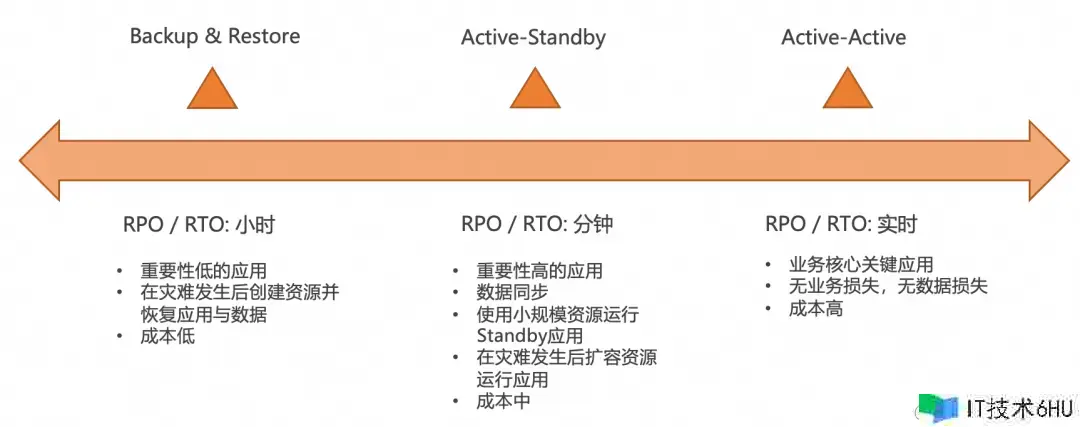 Backup & Restore

Active-Standby

Active-Active

RPO / RTO: 小时

- 重要性低的应用
- 在灾难发生后创建资源并恢复应用与数据
- 成本低

RPO / RTO: 分钟

- 重要性高的应用
- 数据同步
- 使用小规模资源运行Standby应用
- 在灾难发生后扩容资源运行应用
- 成本中

RPO / RTO: 实时

- 业务核心关键应用
- 无业务损失，无数据损失
- 成本高

IT技术6HU